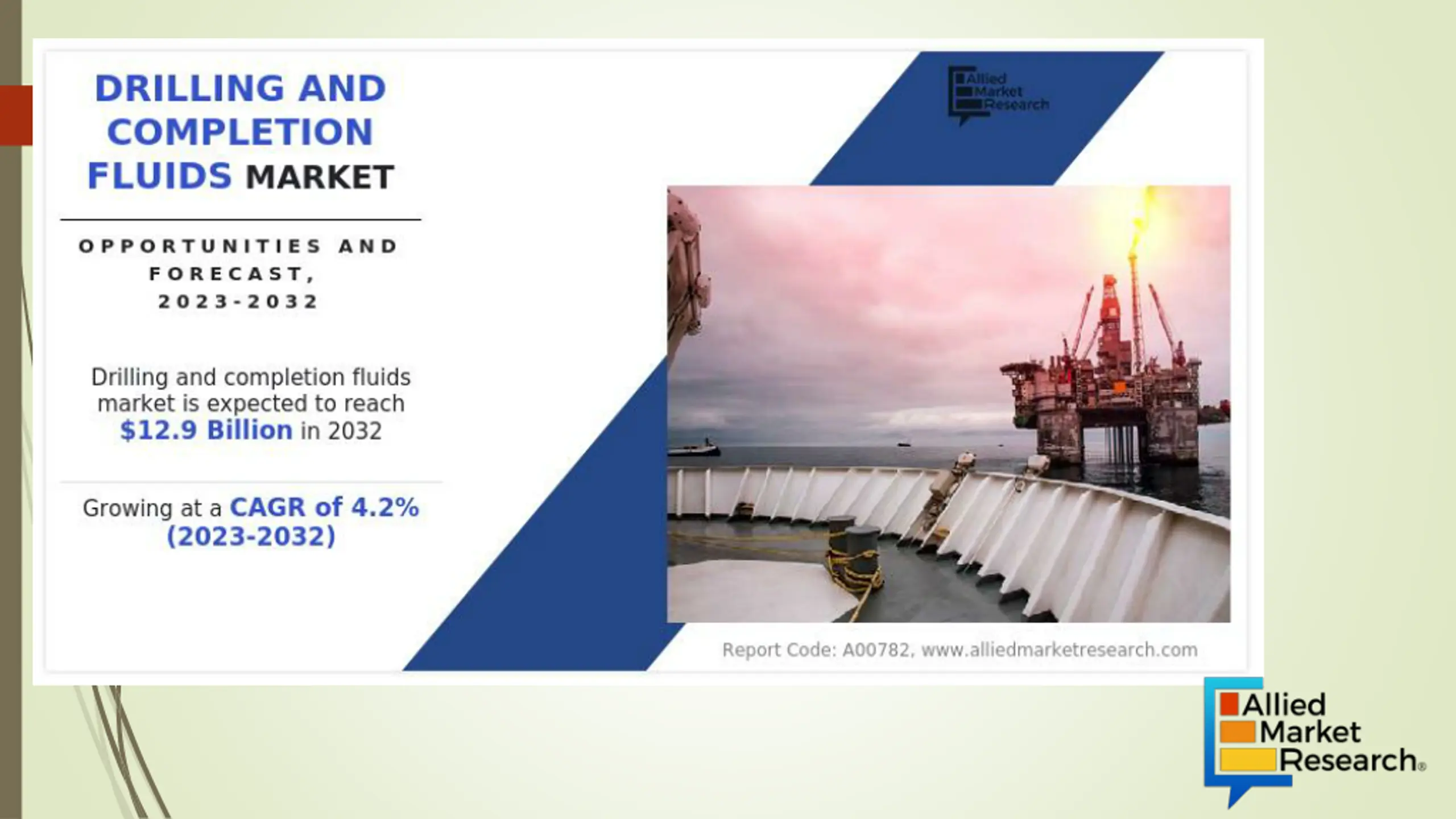 DRILLING AND COMPLETION FLUIDS MARKET

OPPORTUNITIES AND FORECAST, 2023-2032

Drilling and completion fluids market is expected to reach $12.9 Billion in 2032

Growing at a CAGR of 4.2% (2023-2032)

Allied Market Research

Report Code: A00782, www.alliedmarketresearch.com

Allied Market Research®